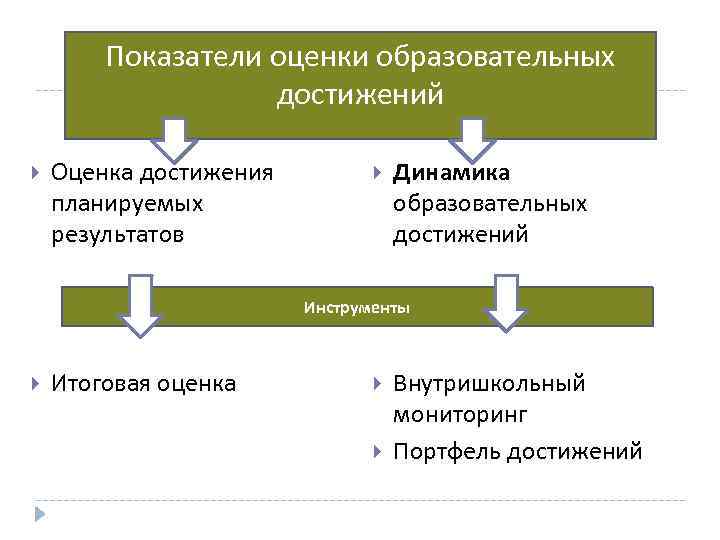 Показатели оценки образовательных достижений

Оценка достижения планируемых результатов

Динамика образовательных достижений

Инструменты

Итоговая оценка

Внутришкольный мониторинг

Портфель достижений